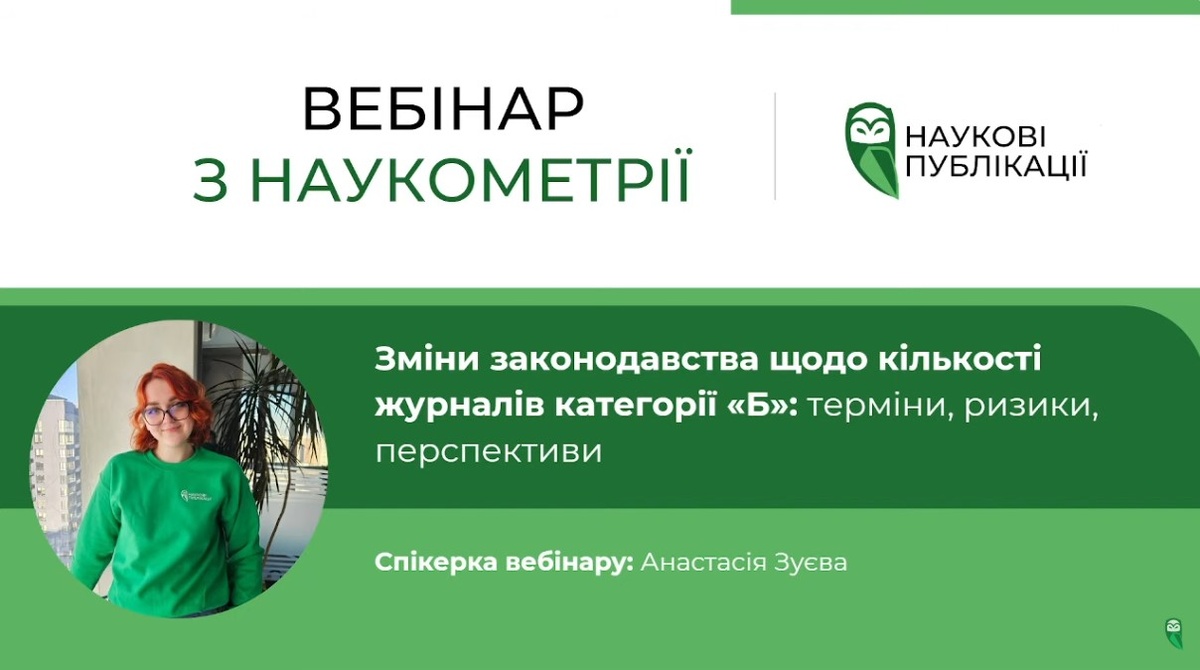 ВЕБІНАР
З НАУКОМЕТРІЇ

НАУКОВІ
ПУБЛІКАЦІЇ

Зміни законодавства щодо кількості журналів категорії «Б»: терміни, ризики, перспективи

Спікерка вебінару: Анастасія Зуєва